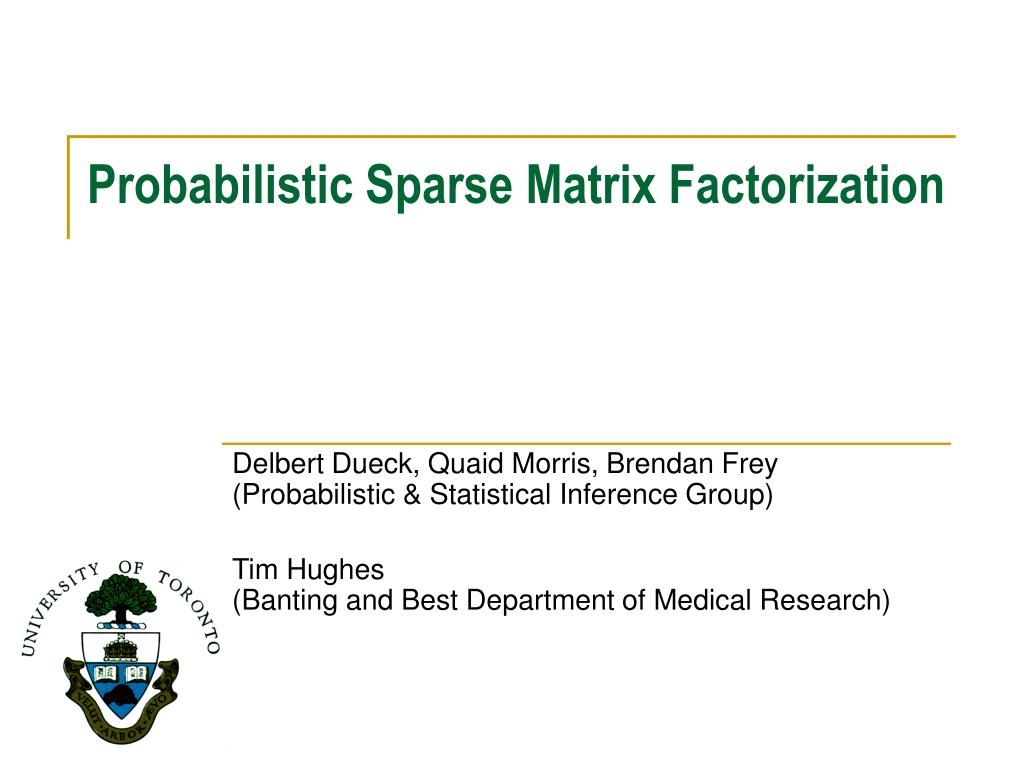 Probabilistic Sparse Matrix Factorization

Delbert Dueck, Quaid Morris, Brendan Frey
(Probabilistic & Statistical Inference Group)

Tim Hughes
(Banting and Best Department of Medical Research)

UNIVERSITY OF TORONTO

VELUT ARBOR ÆVO